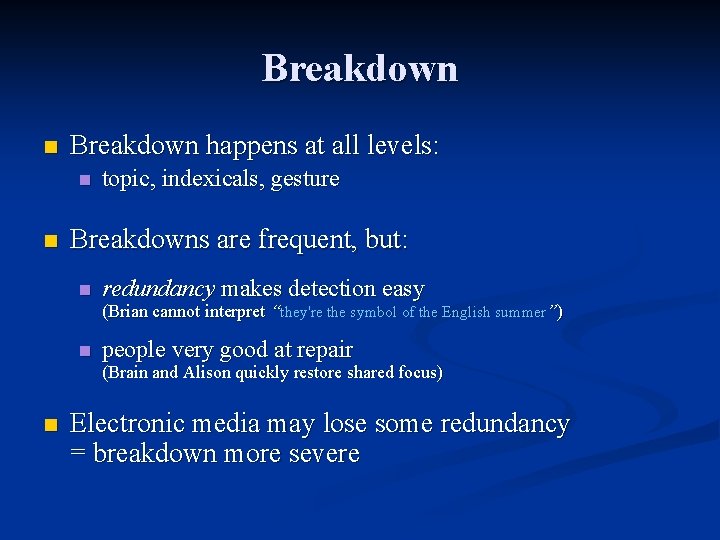 Breakdown

Breakdown happens at all levels:

topic, indexicals, gesture

Breakdowns are frequent, but:

redundancy makes detection easy
(Brian cannot interpret "they're the symbol of the English summer")

people very good at repair
(Brain and Alison quickly restore shared focus)

Electronic media may lose some redundancy = breakdown more severe